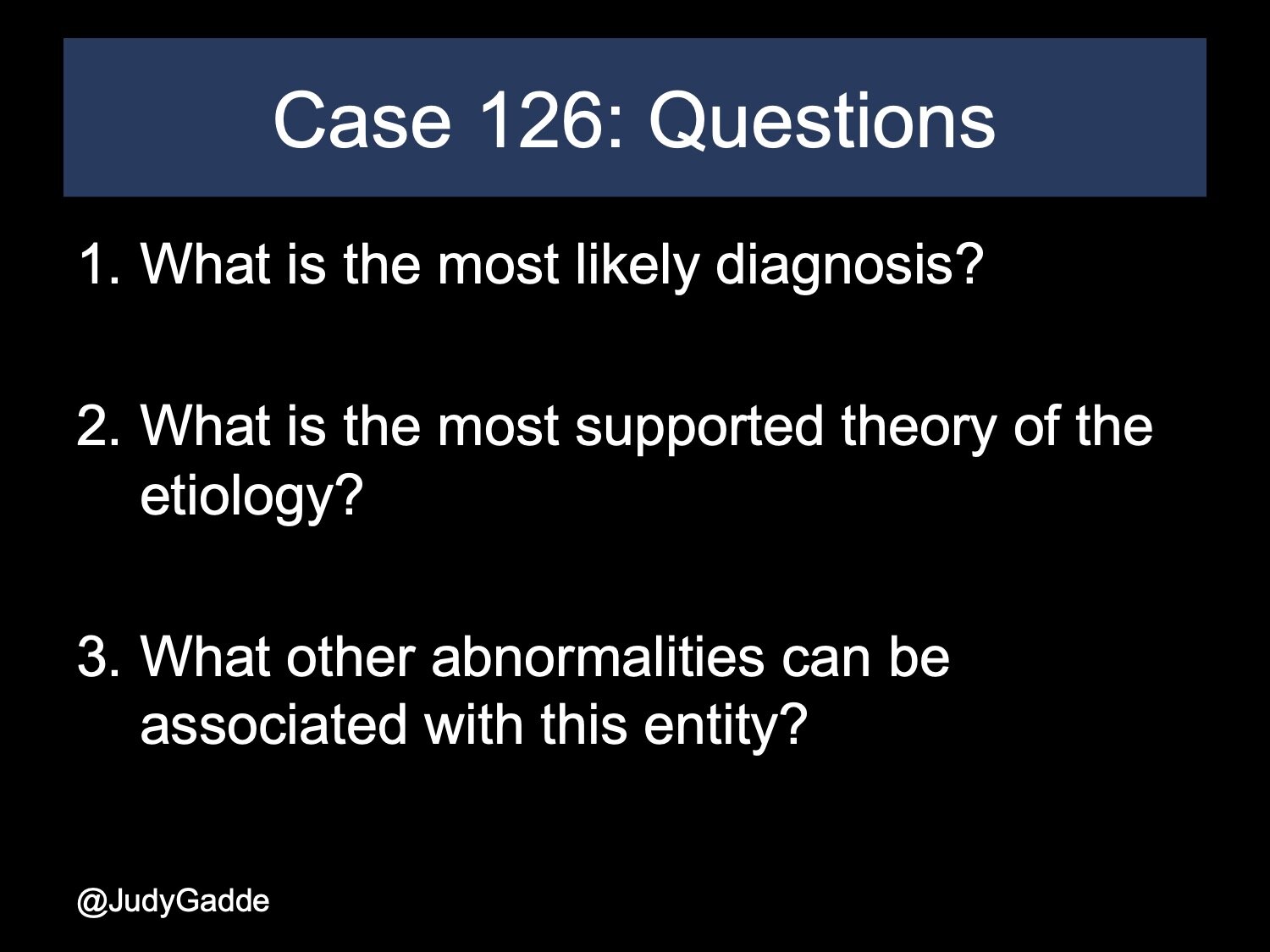 Case 126: Questions

1. What is the most likely diagnosis?

2. What is the most supported theory of the etiology?

3. What other abnormalities can be associated with this entity?

@JudyGadde